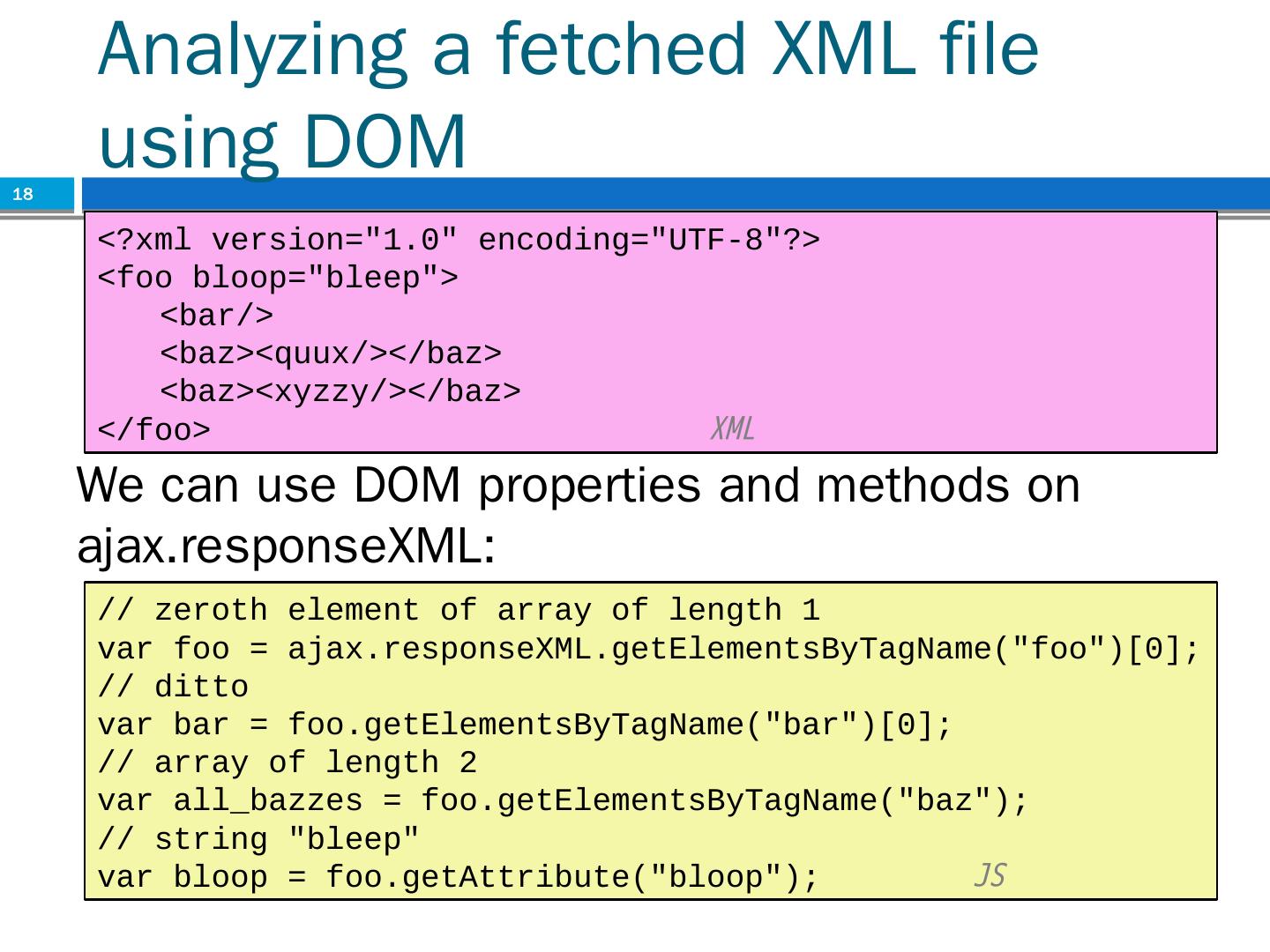 Analyzing a fetched XML file using DOM

18

<?xml version="1.0" encoding="UTF-8"?>
<foo bloop="bleep">
   <bar/>
   <baz><quux/></baz>
   <baz><xyzzy/></baz>
</foo>
XML

We can use DOM properties and methods on ajax.responseXML:

// zeroth element of array of length 1
var foo = ajax.responseXML.getElementsByTagName("foo")[0];
// ditto
var bar = foo.getElementsByTagName("bar")[0];
// array of length 2
var all_bazzes = foo.getElementsByTagName("baz");
// string "bleep"
var bloop = foo.getAttribute("bloop");
JS